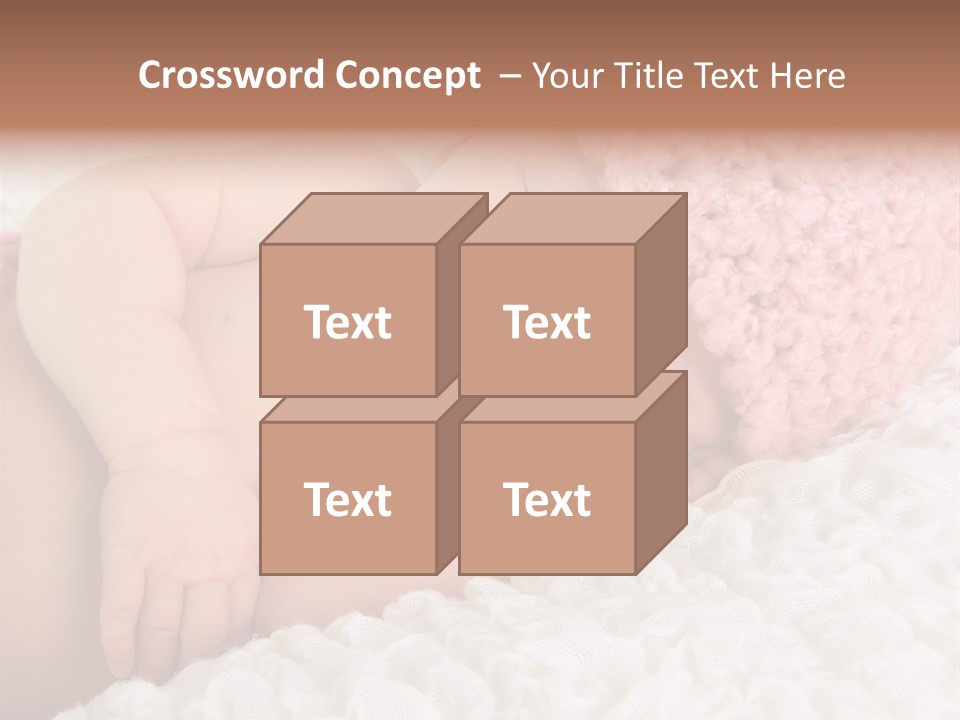 Crossword Concept – Your Title Text Here

Text

Text

Text

Text